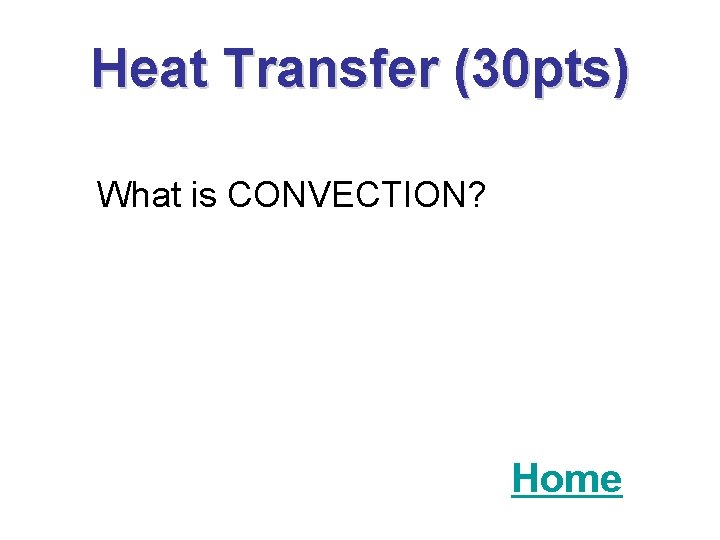 Heat Transfer (30pts)

What is CONVECTION?

Home